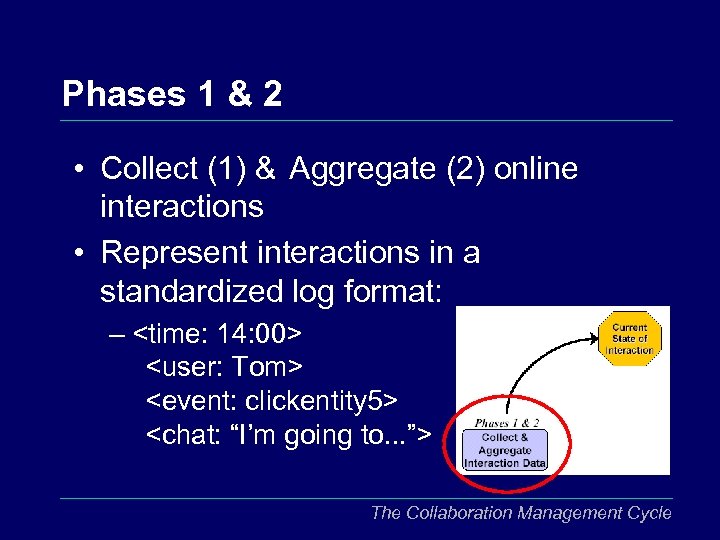 Phases 1 & 2

• Collect (1) & Aggregate (2) online interactions

• Represent interactions in a standardized log format:

– <time: 14:00>
<user: Tom>
<event: clickentity5>
<chat: “I’m going to...”>

Current State of Interaction

Phases 1 & 2
Collect & Aggregate Interaction Data

The Collaboration Management Cycle